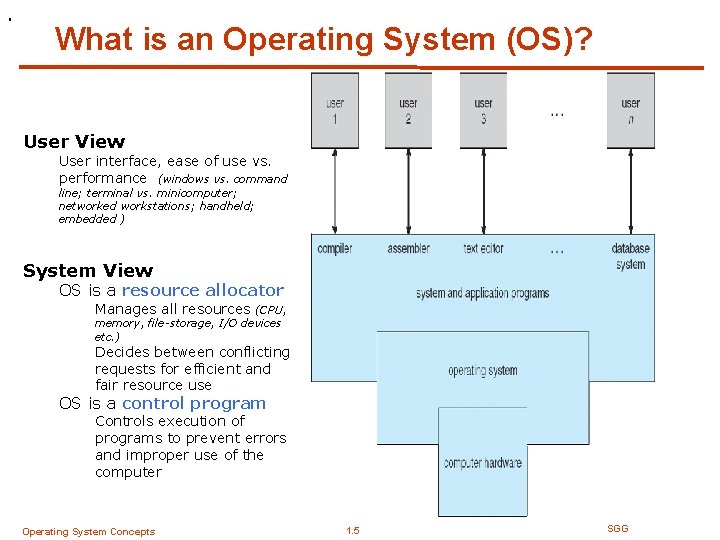 What is an Operating System (OS)?

User View
User interface, ease of use vs. performance (windows vs. command line; terminal vs. minicomputer; networked workstations; handheld; embedded )

System View
OS is a resource allocator
Manages all resources (CPU, memory, file-storage, I/O devices etc.)
Decides between conflicting requests for efficient and fair resource use
OS is a control program
Controls execution of programs to prevent errors and improper use of the computer

user 1
user 2
user 3
...
user n

compiler
assembler
text editor
...
database system

system and application programs

operating system

computer hardware

Operating System Concepts
1.5
SGG